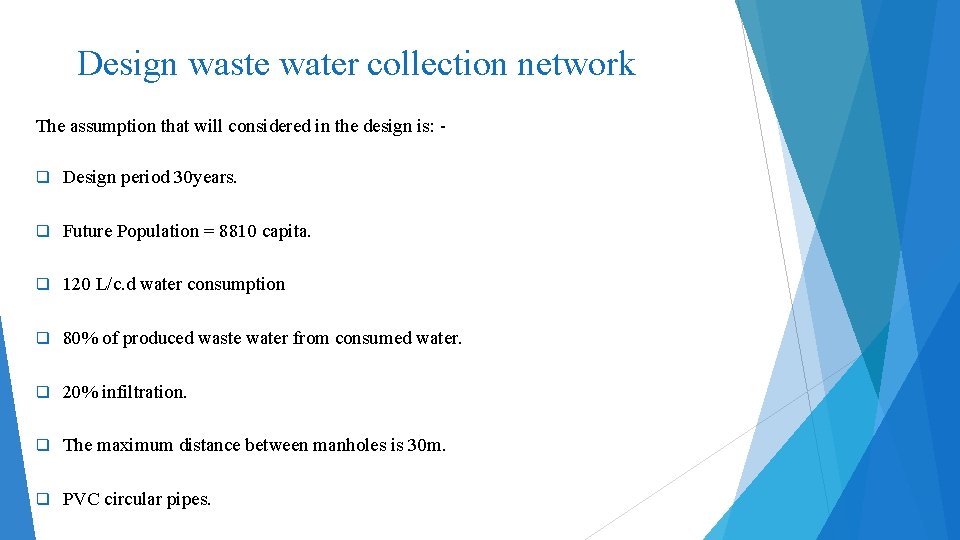 Design waste water collection network

The assumption that will considered in the design is: -

❑ Design period 30years.

❑ Future Population = 8810 capita.

❑ 120 L/c.d water consumption

❑ 80% of produced waste water from consumed water.

❑ 20% infiltration.

❑ The maximum distance between manholes is 30m.

❑ PVC circular pipes.